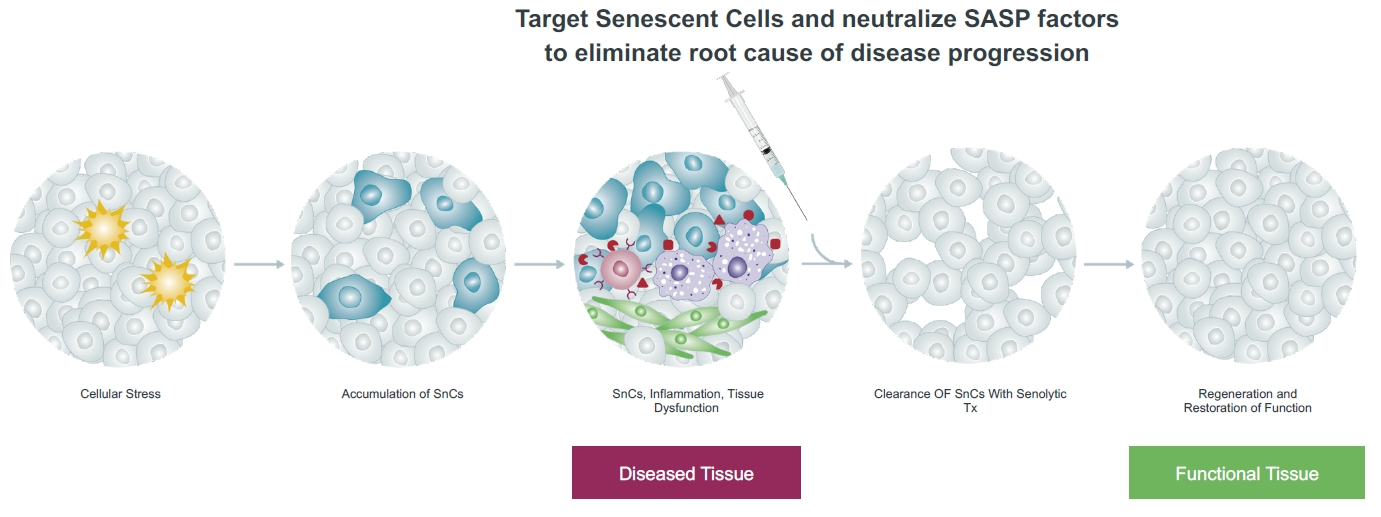 Target Senescent Cells and neutralize SASP factors to eliminate root cause of disease progression

Cellular Stress

Accumulation of SnCs

SnCs, Inflammation, Tissue Dysfunction

Clearance OF SnCs With Senolytic Tx

Regeneration and Restoration of Function

Diseased Tissue

Functional Tissue